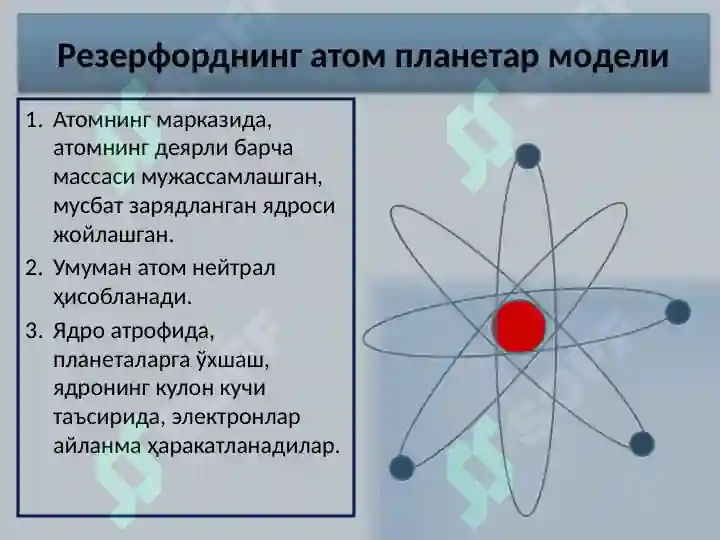 Резерфорднинг атом планетар модели

1. Атомнинг марказида, атомнинг деярли барча массаси мужассамлашган, мусбат зарядланган ядроси жойлашган.
2. Умуман атом нейтрал ҳисобланади.
3. Ядро атрофида, планеталарга ўхшаш, ядронинг кулон кучи таъсирида, электронлар айланма ҳаракатланадилар.